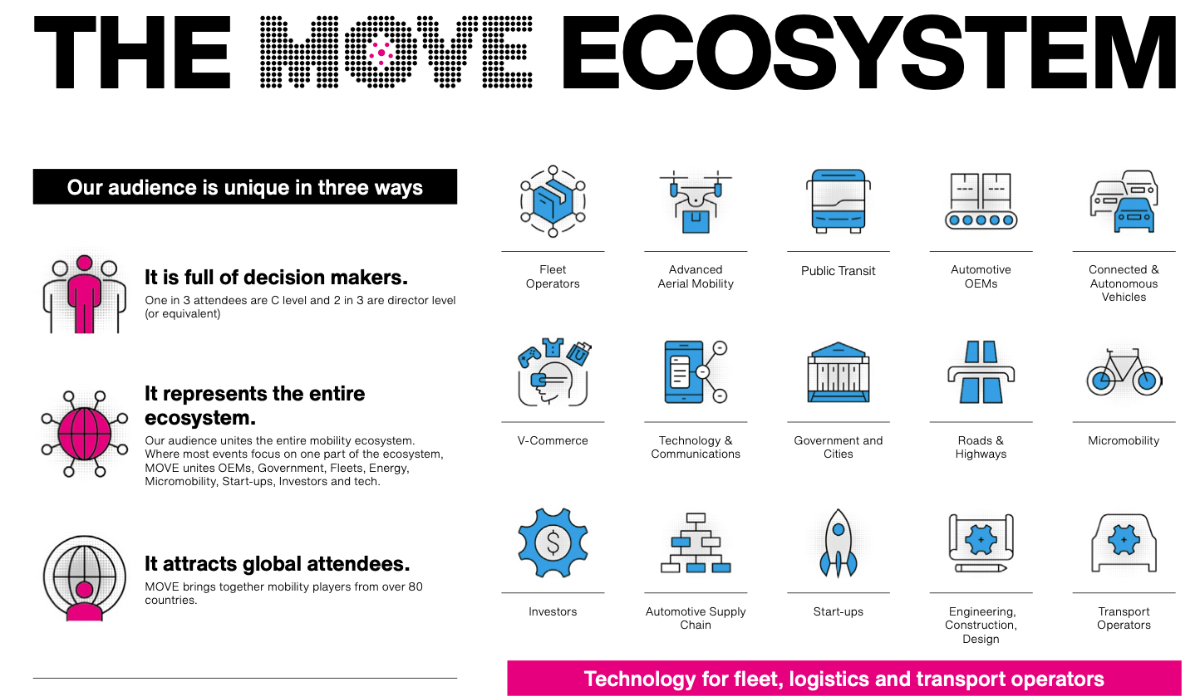 THE MOVE ECOSYSTEM

Our audience is unique in three ways

It is full of decision makers.
One in 3 attendees are C level and 2 in 3 are director level (or equivalent)

It represents the entire ecosystem.
Our audience unites the entire mobility ecosystem. Where most events focus on one part of the ecosystem, MOVE unites OEMs, Government, Fleets, Energy, Micromobility, Start-ups, Investors and tech.

It attracts global attendees.
MOVE brings together mobility players from over 80 countries.

Fleet Operators

Advanced Aerial Mobility

Public Transit

Automotive OEMs

Connected & Autonomous Vehicles

V-Commerce

Technology & Communications

Government and Cities

Roads & Highways

Micromobility

Investors

Automotive Supply Chain

Start-ups

Engineering, Construction, Design

Transport Operators

Technology for fleet, logistics and transport operators